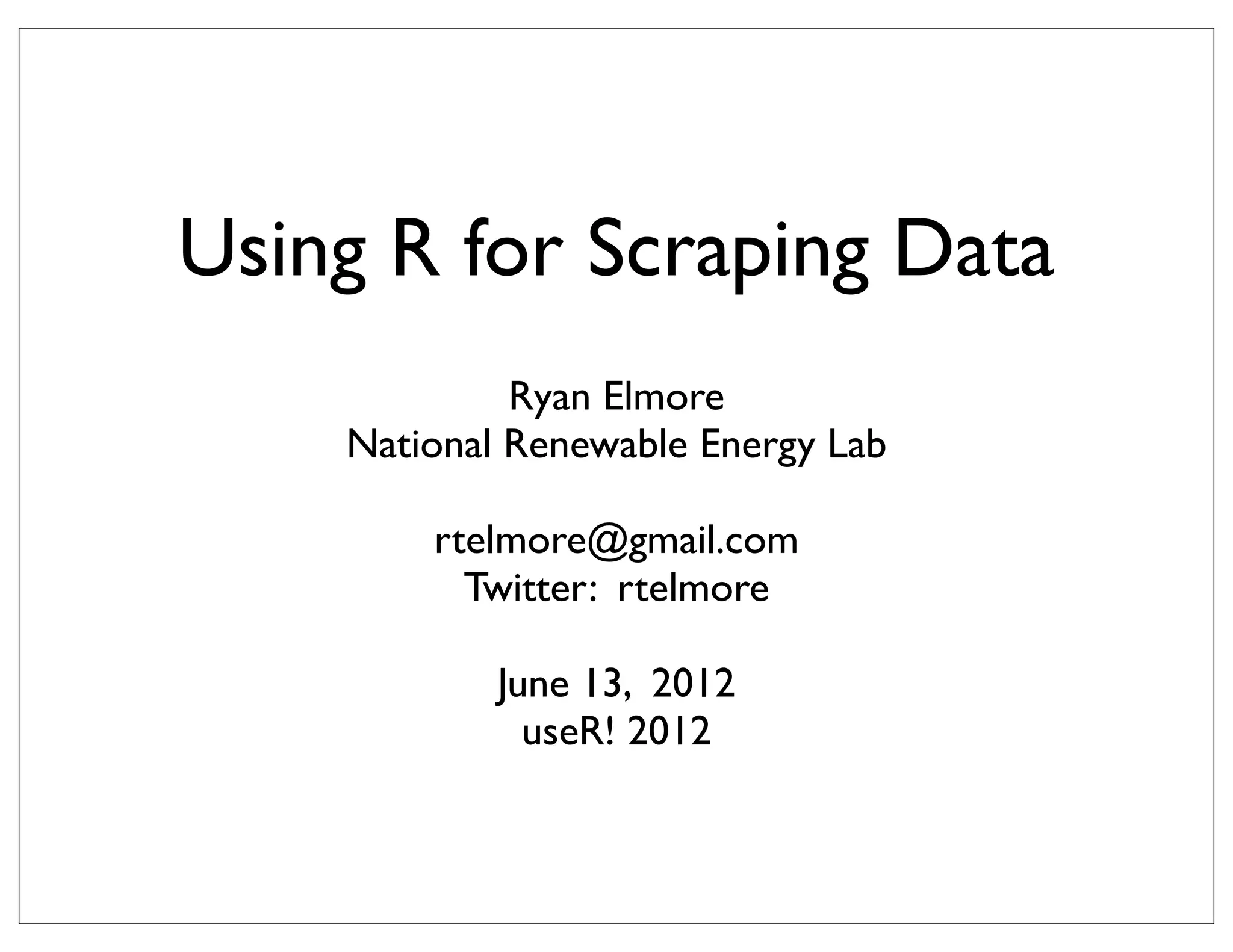 Using R for Scraping Data

Ryan Elmore
National Renewable Energy Lab

rtelmore@gmail.com
Twitter: rtelmore

June 13, 2012
useR! 2012